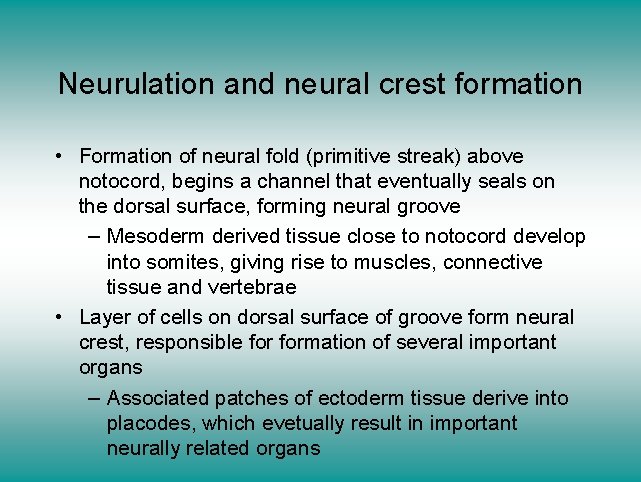 Neurulation and neural crest formation

• Formation of neural fold (primitive streak) above notocord, begins a channel that eventually seals on the dorsal surface, forming neural groove

– Mesoderm derived tissue close to notocord develop into somites, giving rise to muscles, connective tissue and vertebrae

• Layer of cells on dorsal surface of groove form neural crest, responsible for formation of several important organs

– Associated patches of ectoderm tissue derive into placodes, which evetually result in important neurally related organs